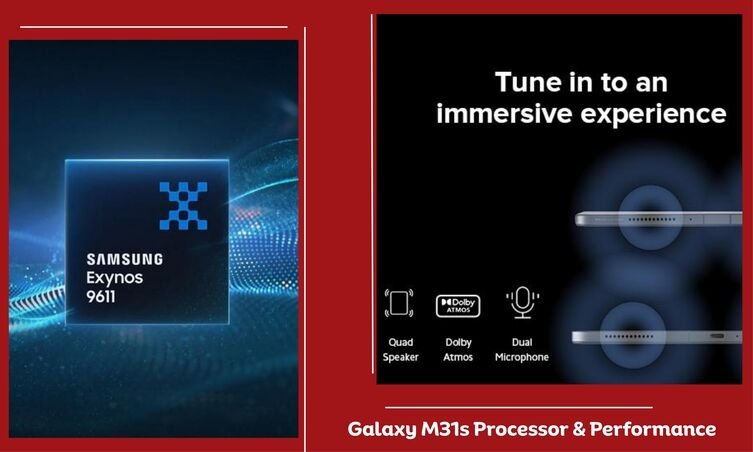 SAMSUNG
Exynos
9611

Tune in to an immersive experience

Dolby ATMOS

Quad Speaker

Dolby Atmos

Dual Microphone

Galaxy M31s Processor & Performance